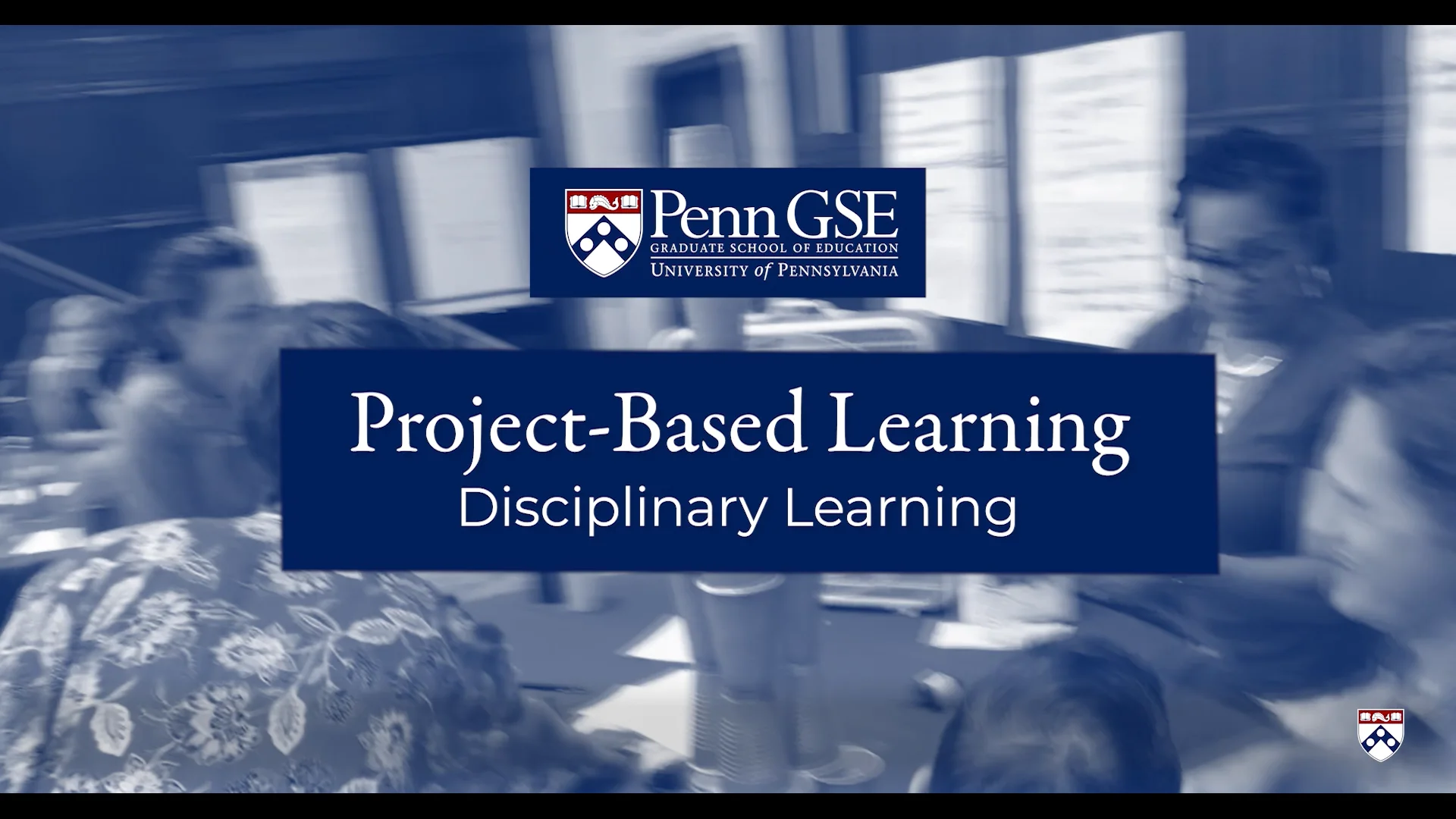 Penn GSE
GRADUATE SCHOOL OF EDUCATION
UNIVERSITY of PENNSYLVANIA

Project-Based Learning
Disciplinary Learning